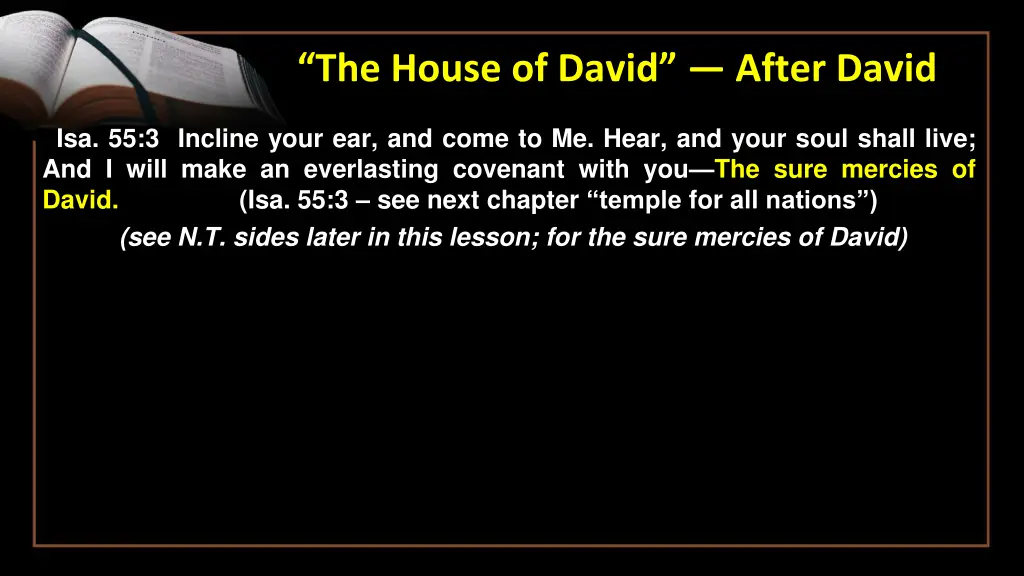 “The House of David” — After David

Isa. 55:3 Incline your ear, and come to Me. Hear, and your soul shall live; And I will make an everlasting covenant with you—The sure mercies of David. (Isa. 55:3 – see next chapter “temple for all nations”)

(see N.T. sides later in this lesson; for the sure mercies of David)